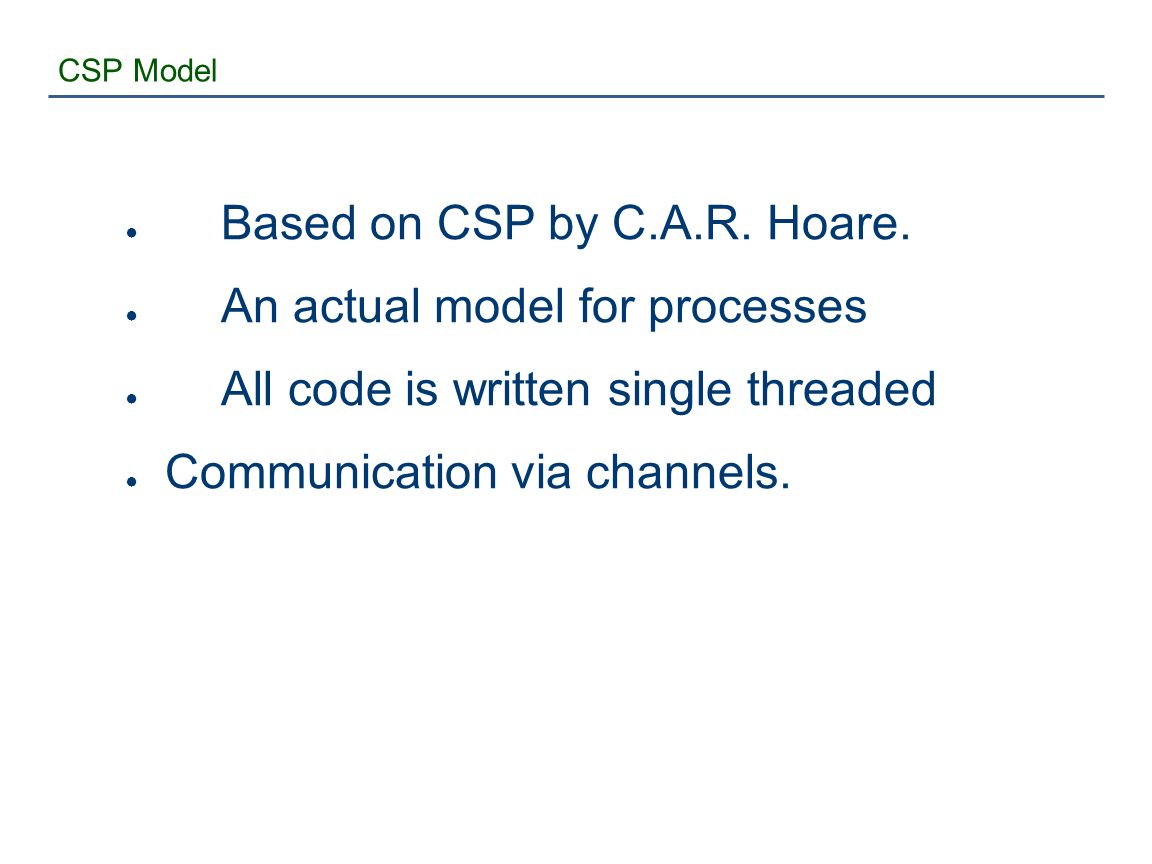 CSP Model

- Based on CSP by C.A.R. Hoare.
- An actual model for processes
- All code is written single threaded
- Communication via channels.